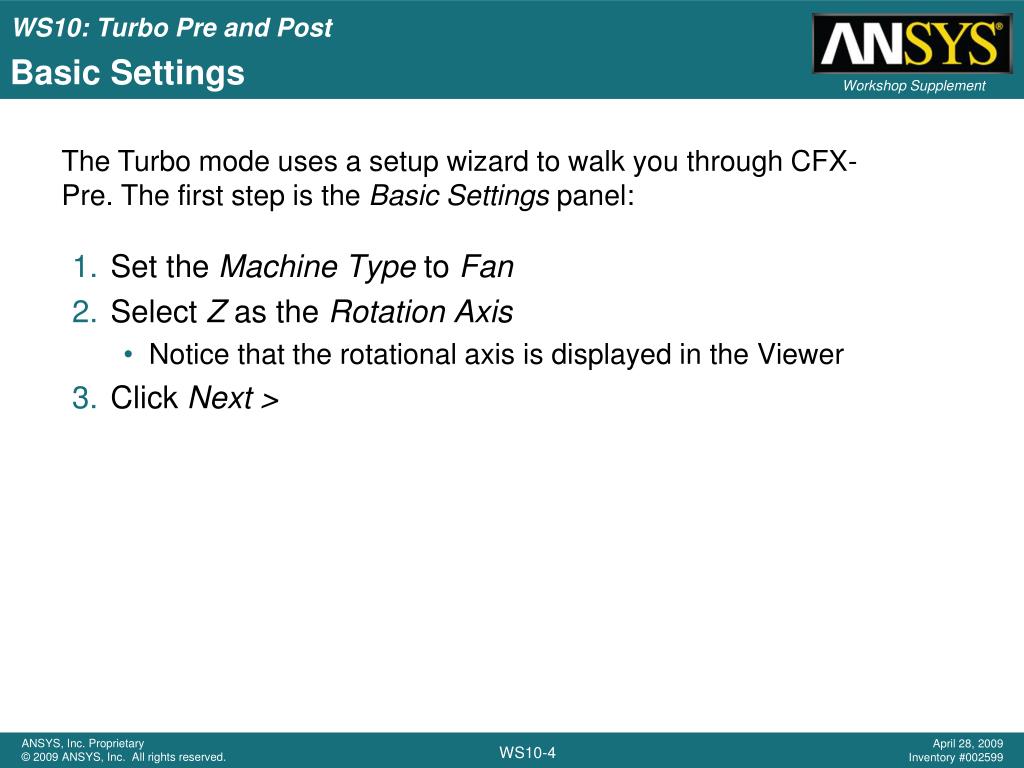 WS10: Turbo Pre and Post
Basic Settings

ANSYS®
Workshop Supplement

The Turbo mode uses a setup wizard to walk you through CFX-Pre. The first step is the Basic Settings panel:

1. Set the Machine Type to Fan
2. Select Z as the Rotation Axis
• Notice that the rotational axis is displayed in the Viewer
3. Click Next >

ANSYS, Inc. Proprietary
© 2009 ANSYS, Inc. All rights reserved.

WS10-4

April 28, 2009
Inventory #002599